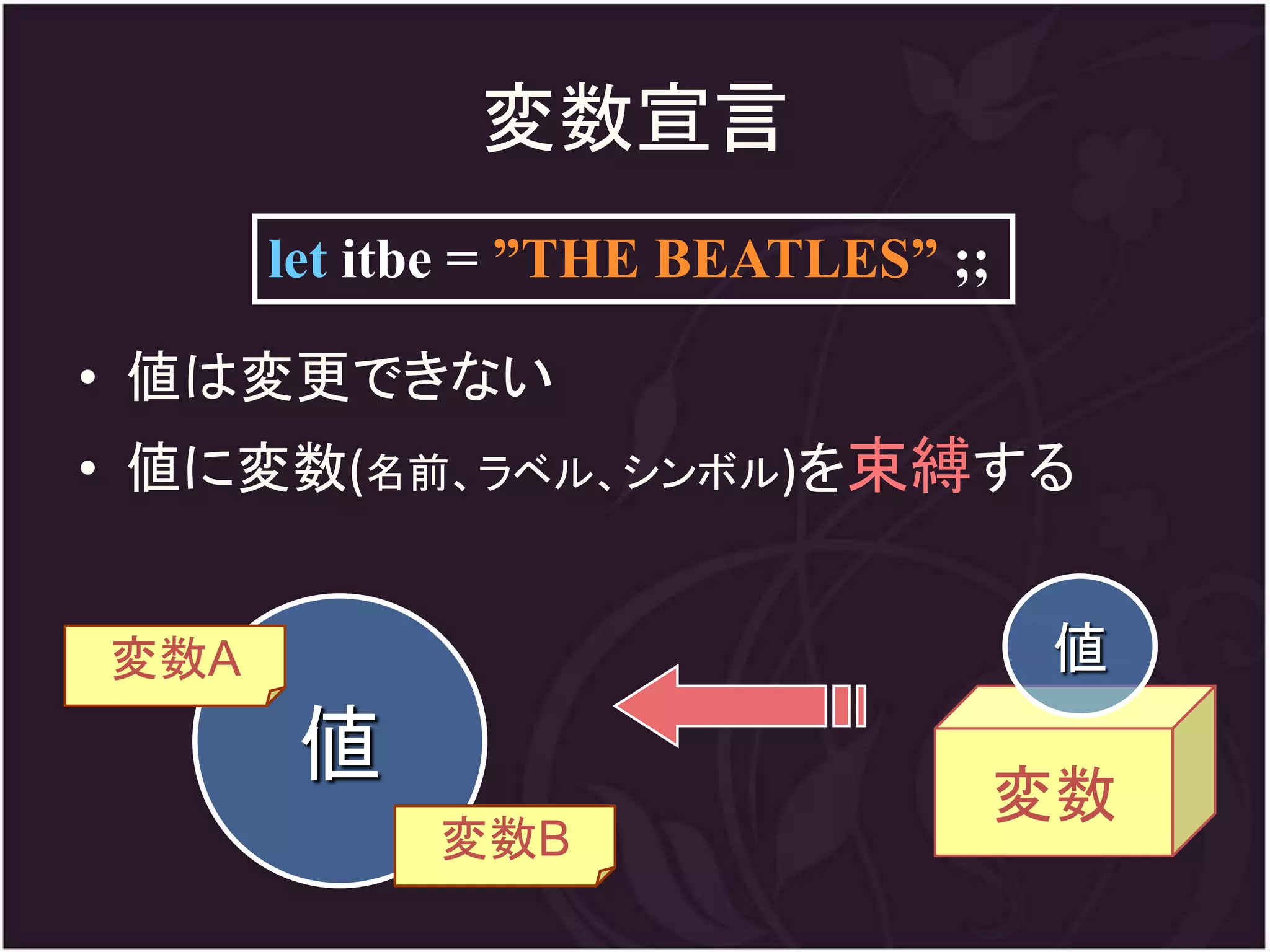 変数宣言

let itbe = ”THE BEATLES” ;;

• 値は変更できない
• 値に変数(名前、ラベル、シンボル)を束縛する

変数A
値
変数B

値
変数